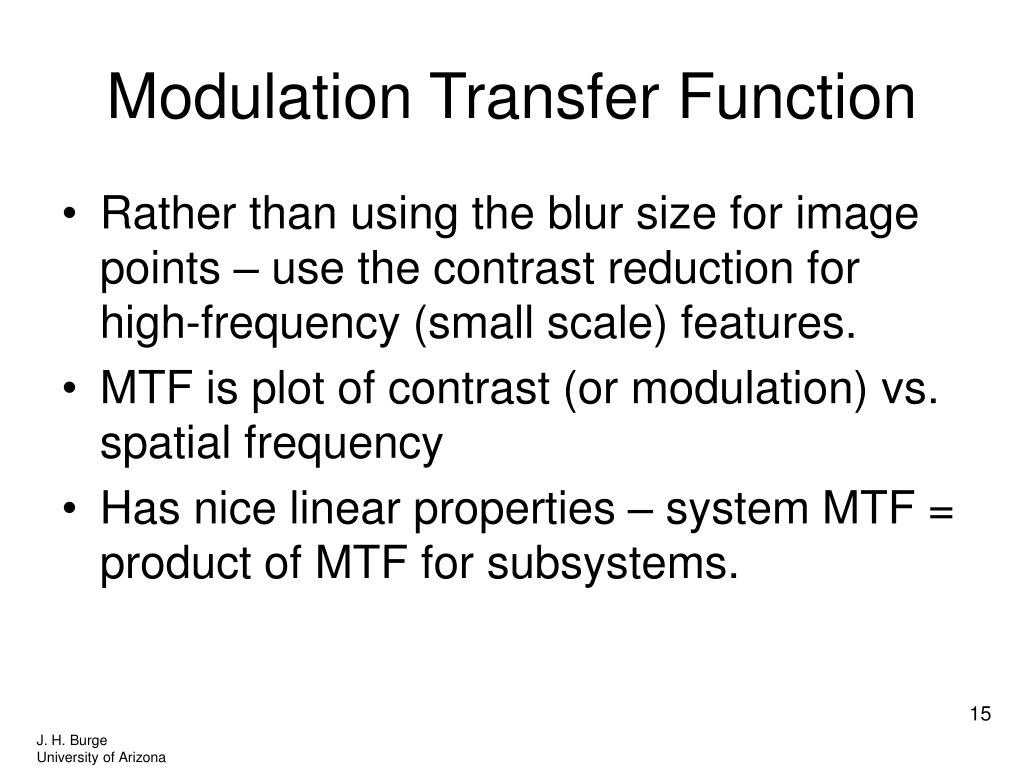 Modulation Transfer Function

• Rather than using the blur size for image points – use the contrast reduction for high-frequency (small scale) features.

• MTF is plot of contrast (or modulation) vs. spatial frequency

• Has nice linear properties – system MTF = product of MTF for subsystems.

15

J. H. Burge
University of Arizona